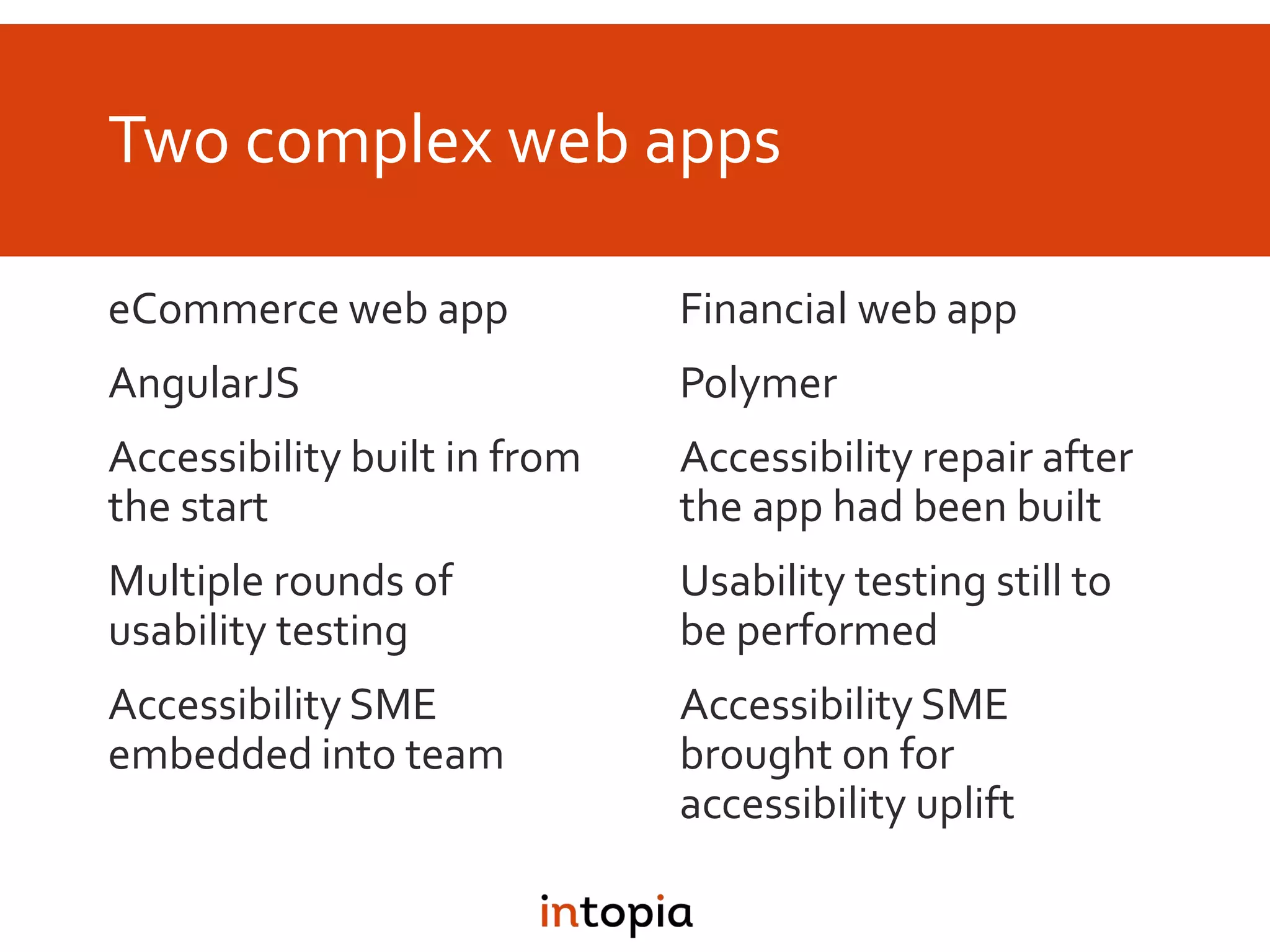 Two complex web apps

eCommerce web app

AngularJS

Accessibility built in from the start

Multiple rounds of usability testing

Accessibility SME embedded into team

Financial web app

Polymer

Accessibility repair after the app had been built

Usability testing still to be performed

Accessibility SME brought on for accessibility uplift

intopia